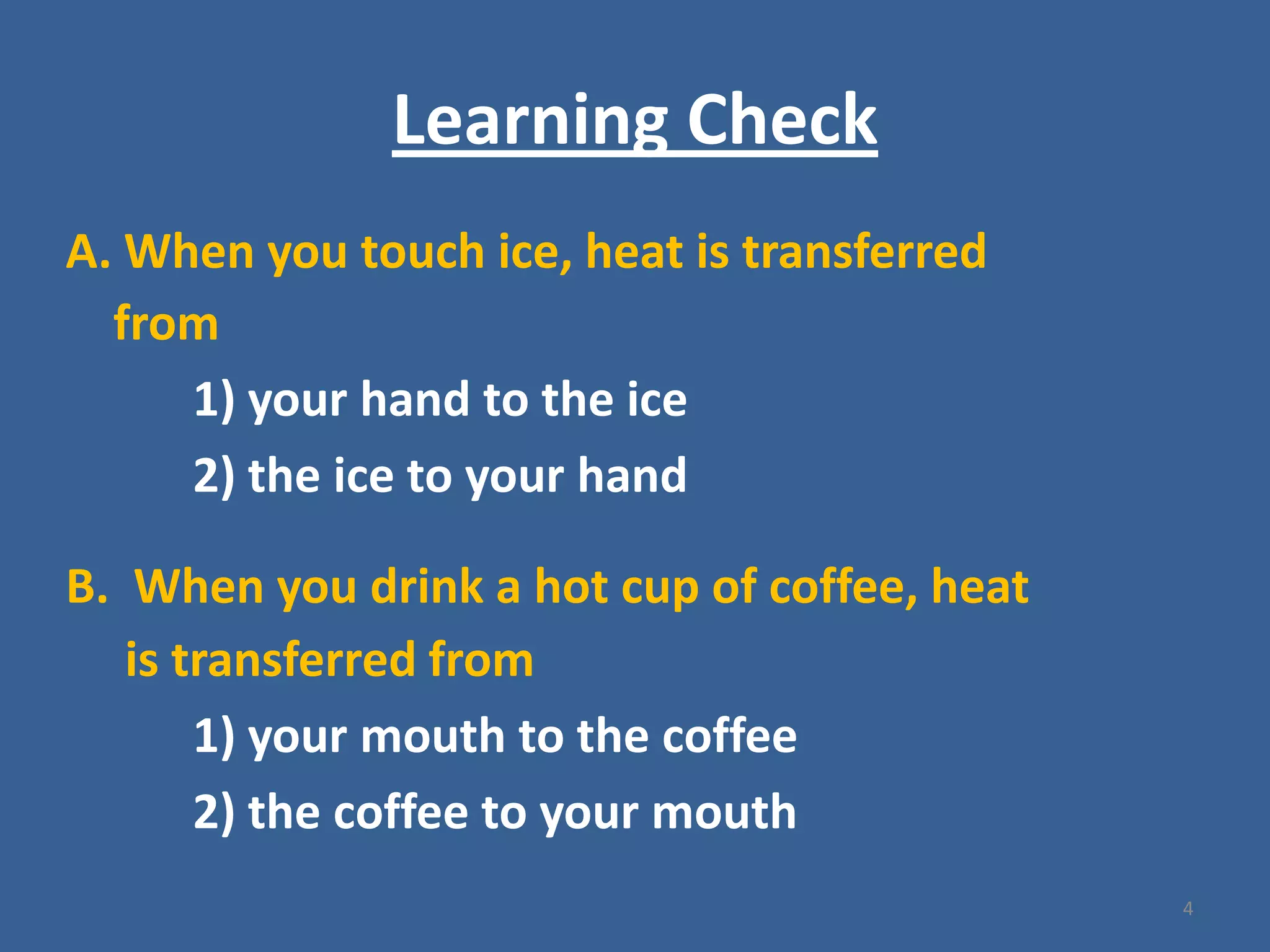 Learning Check

A. When you touch ice, heat is transferred from

1) your hand to the ice

2) the ice to your hand

B. When you drink a hot cup of coffee, heat is transferred from

1) your mouth to the coffee

2) the coffee to your mouth

4